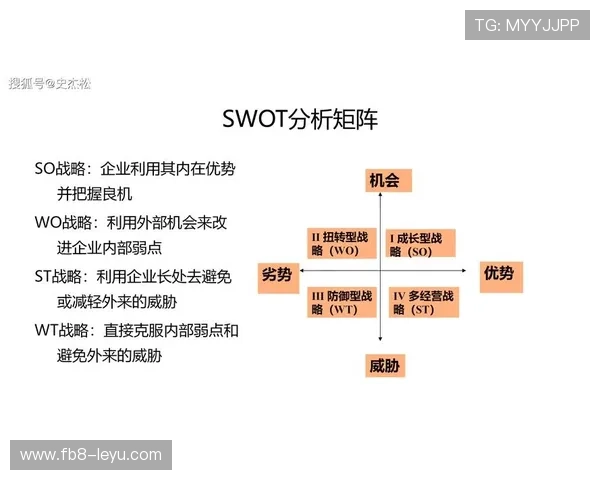 TG: MYYJJPP

搜狐号@史杰松

SWOT分析矩阵

SO战略：企业利用其内在优势并把握良机

WO战略：利用外部机会来改进企业内部弱点

ST战略：利用企业长处去避免或减轻外来的威胁

WT战略：直接克服内部弱点和避免外来的威胁

机会

II 扭转型战略（WO）

I 成长型战略（SO）

劣势

优势

III 防御型战略（WT）

IV 多经营战略（ST）

威胁

www.fb8-leyu.com